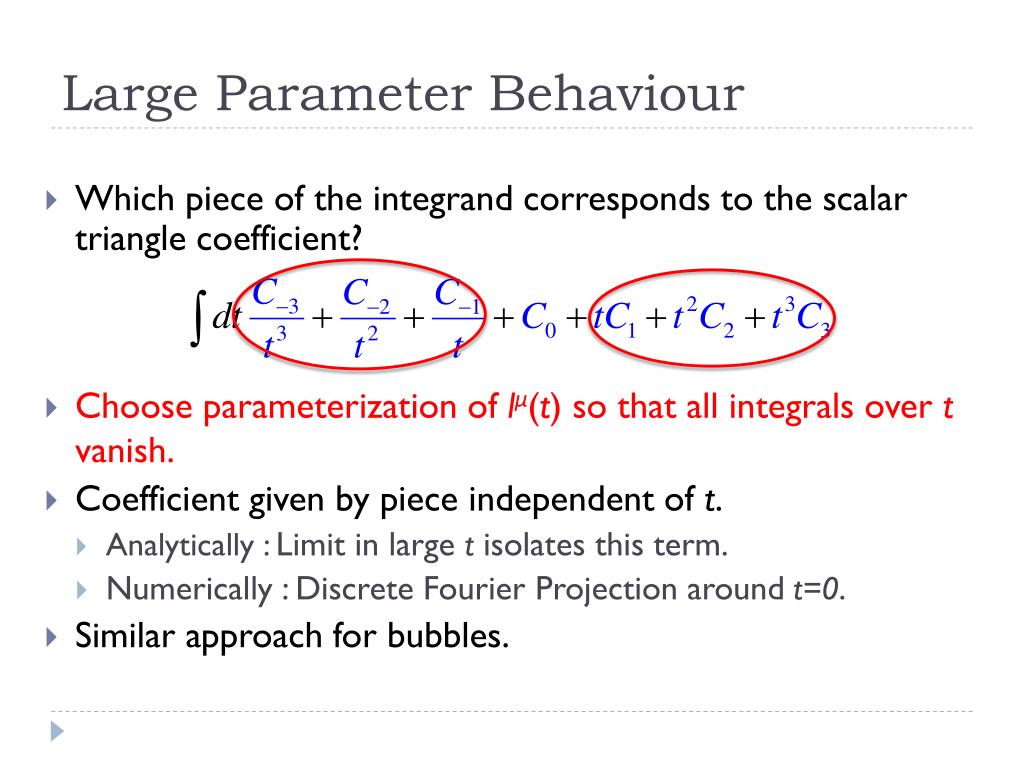 Large Parameter Behaviour

Which piece of the integrand corresponds to the scalar triangle coefficient?

$\int dt \frac{C_{-3}}{t^3} + \frac{C_{-2}}{t^2} + \frac{C_{-1}}{t} + C_0 + tC_1 + t^2C_2 + t^3C_3$

Choose parameterization of $l^\mu(t)$ so that all integrals over $t$ vanish.

Coefficient given by piece independent of $t$.

Analytically : Limit in large $t$ isolates this term.

Numerically : Discrete Fourier Projection around $t=0$.

Similar approach for bubbles.